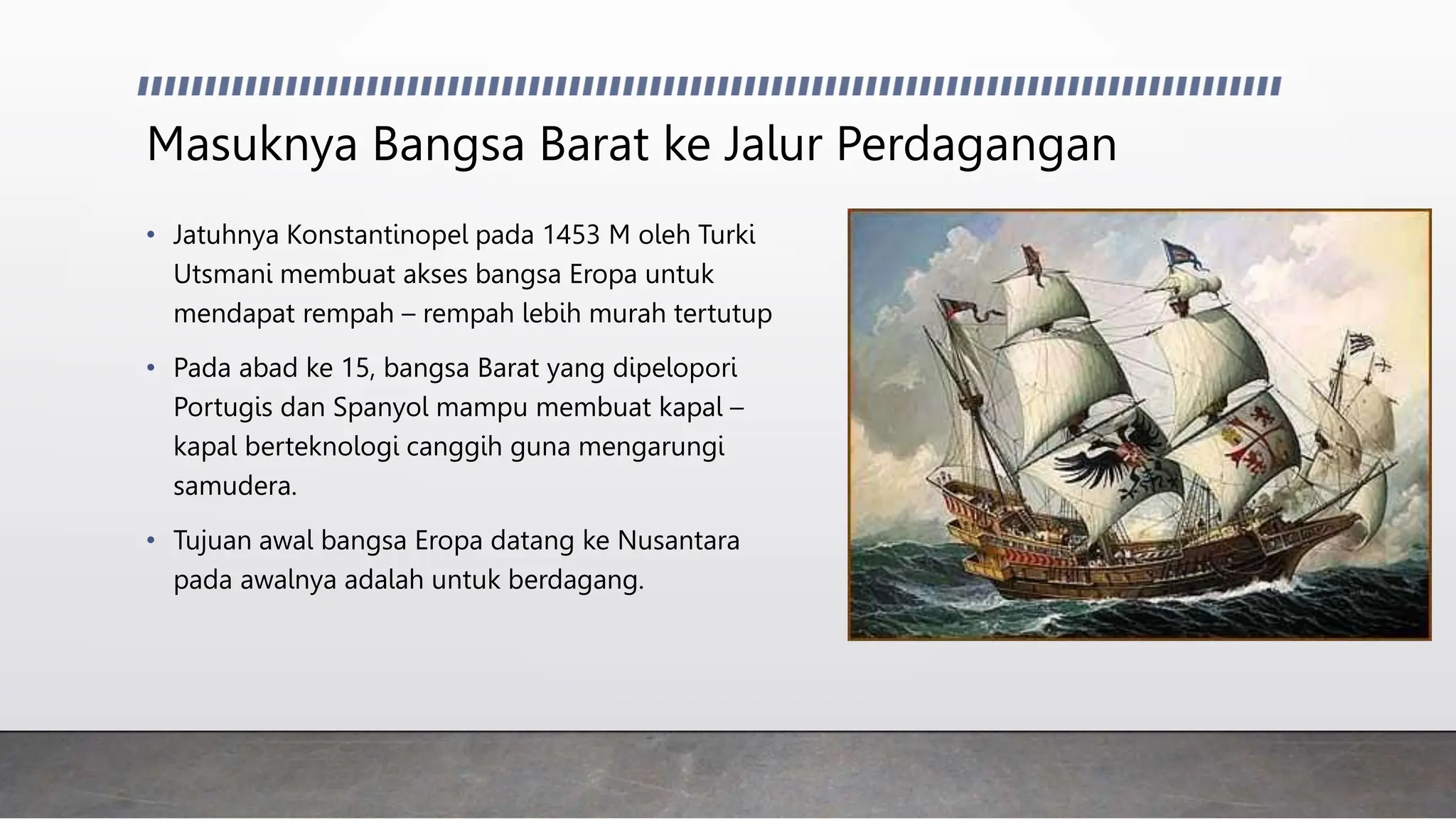 Masuknya Bangsa Barat ke Jalur Perdagangan

• Jatuhnya Konstantinopel pada 1453 M oleh Turki Utsmani membuat akses bangsa Eropa untuk mendapat rempah – rempah lebih murah tertutup

• Pada abad ke 15, bangsa Barat yang dipelopori Portugis dan Spanyol mampu membuat kapal – kapal berteknologi canggih guna mengarungi samudera.

• Tujuan awal bangsa Eropa datang ke Nusantara pada awalnya adalah untuk berdagang.